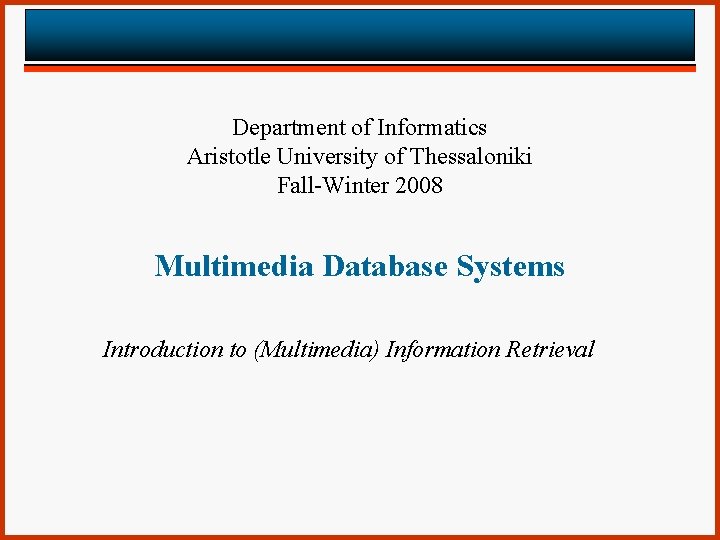 Department of Informatics
Aristotle University of Thessaloniki
Fall-Winter 2008

Multimedia Database Systems

Introduction to (Multimedia) Information Retrieval